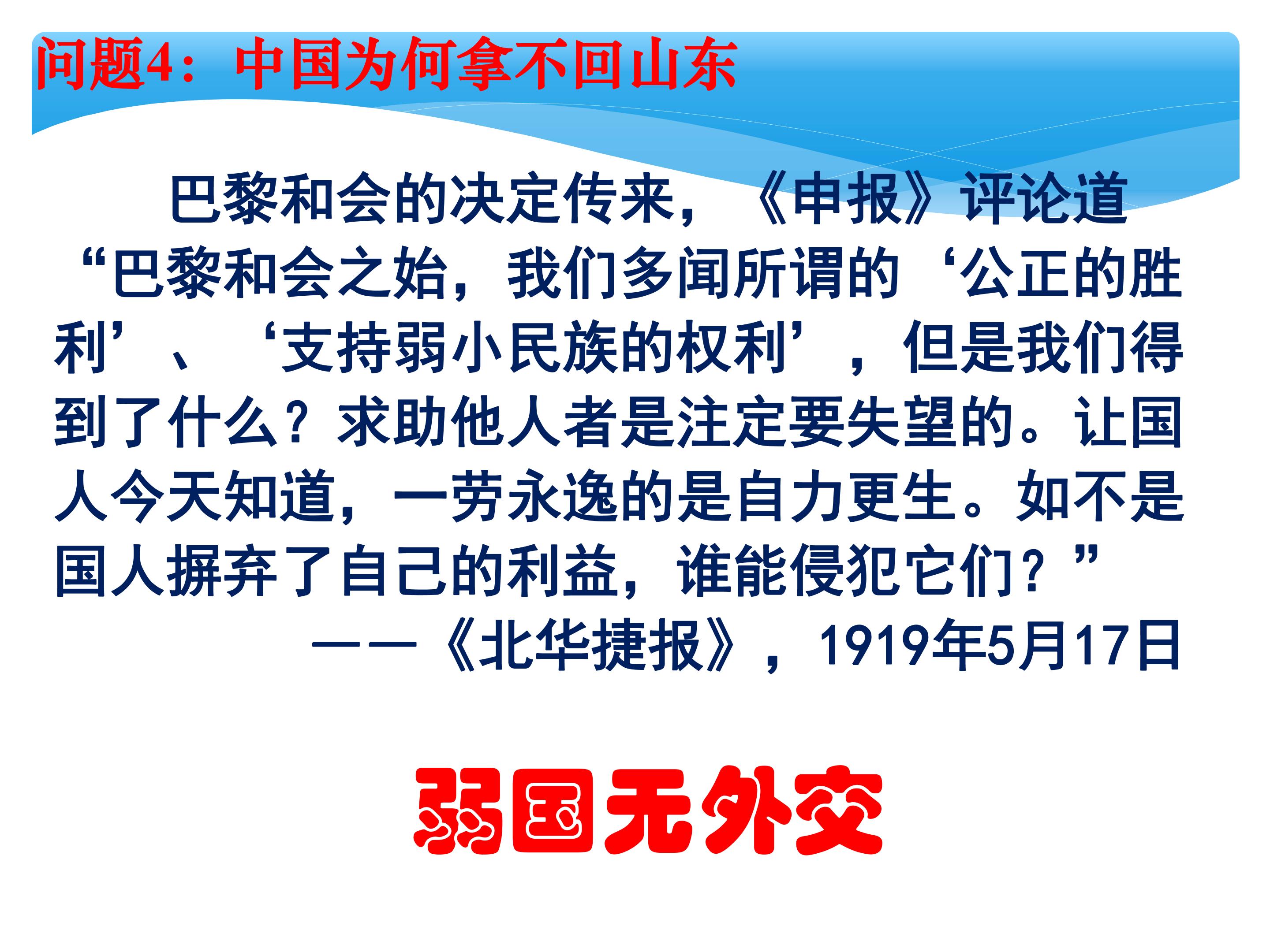 问题4：中国为何拿不回山东

巴黎和会的决定传来，《申报》评论道“巴黎和会之始，我们多闻所谓的‘公正的胜利’、‘支持弱小民族的权利’，但是我们得到了什么？求助他人者是注定要失望的。让国人今天知道，一劳永逸的是自力更生。如不是国人摒弃了自己的利益，谁能侵犯它们？”

——《北华捷报》，1919年5月17日

弱国无外交